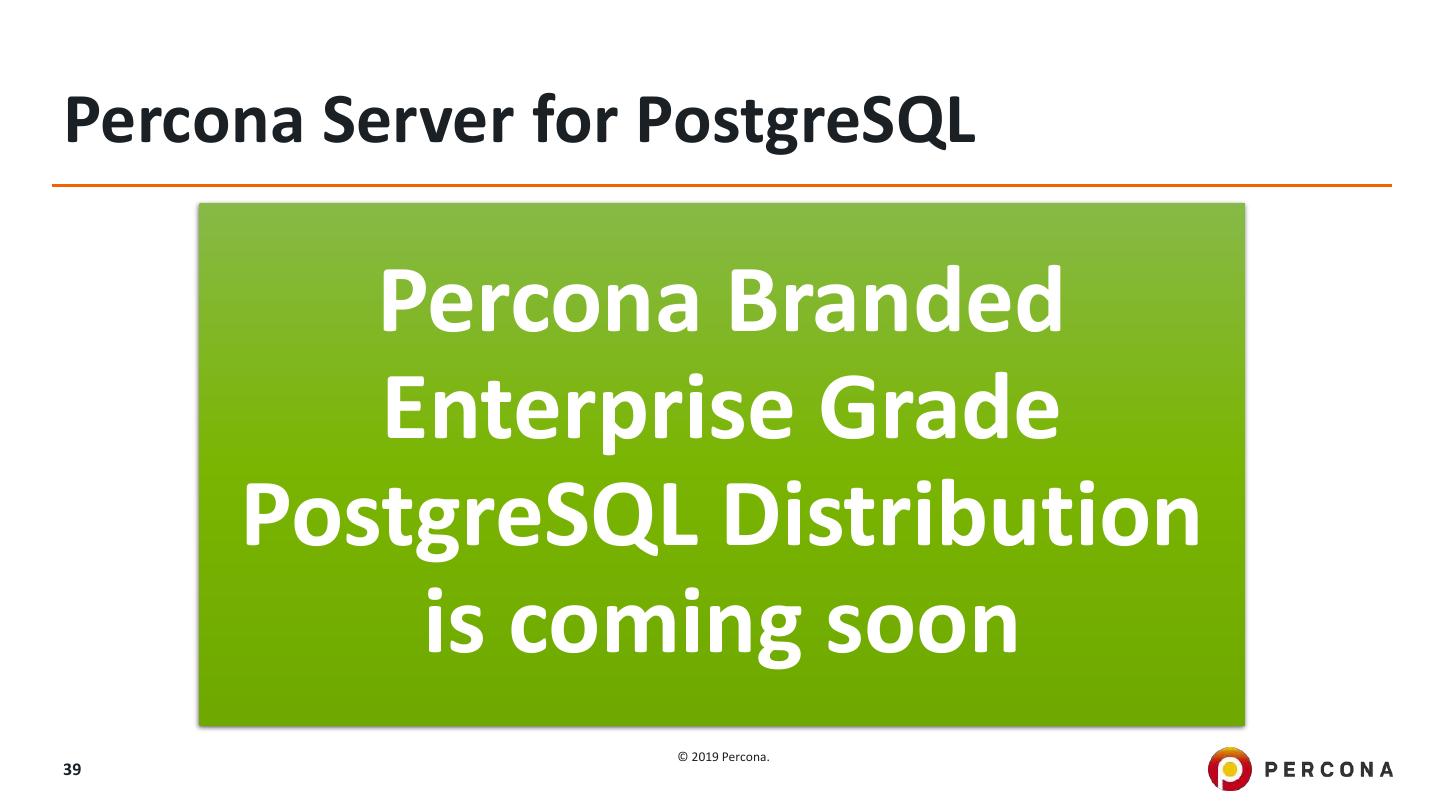 Percona Server for PostgreSQL

Percona Branded Enterprise Grade PostgreSQL Distribution is coming soon

39

© 2019 Percona.

PERCONA